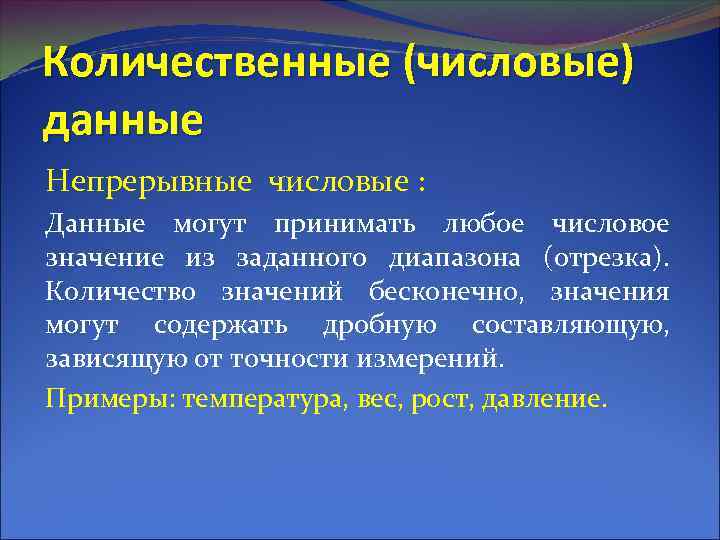 Количественные (числовые) данные

Непрерывные числовые :

Данные могут принимать любое числовое значение из заданного диапазона (отрезка). Количество значений бесконечно, значения могут содержать дробную составляющую, зависящую от точности измерений.

Примеры: температура, вес, рост, давление.